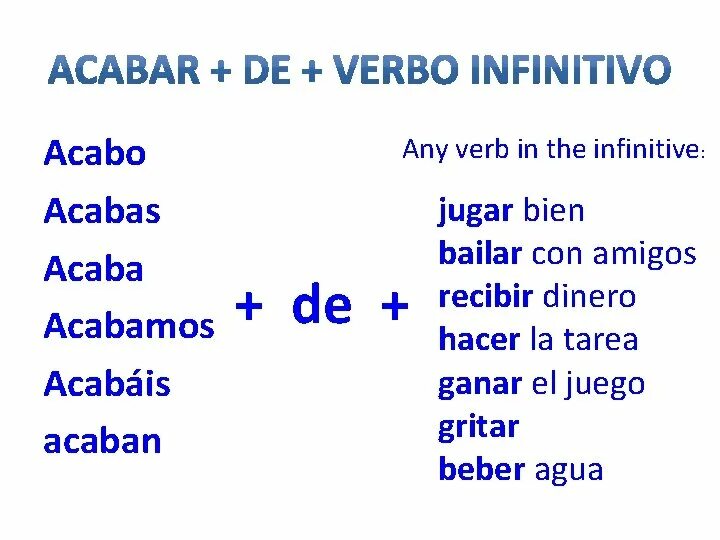 ACABAR + DE + VERBO INFINITIVO

Acabo
Acabas
Acaba
Acabamos
Acabáis
acaban

+ de +

Any verb in the infinitive:

jugar bien
bailar con amigos
recibir dinero
hacer la tarea
ganar el juego
gritar
beber agua